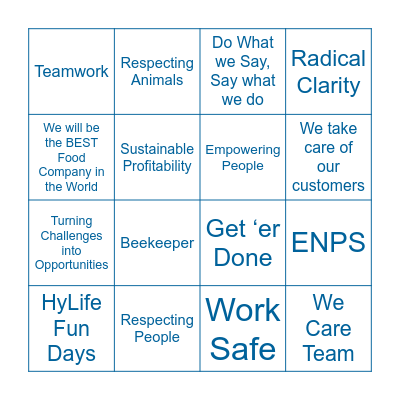 | Teamwork | Respecting Animals | Do What we Say, Say what we do | Radical Clarity |
|---|---|---|---|
| We will be the BEST Food Company in the World | Sustainable Profitability | Empowering People | We take care of our customers |
| Turning Challenges into Opportunities | Beekeeper | Get ‘er Done | ENPS |
| HyLife Fun Days | Respecting People | Work Safe | We Care Team |